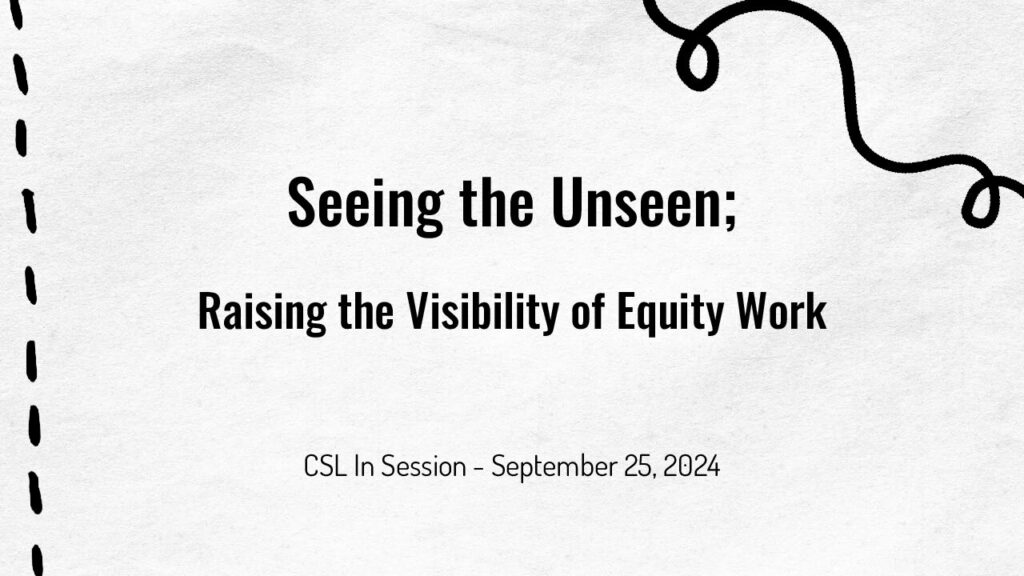 Seeing the Unseen;

Raising the Visibility of Equity Work

CSL In Session - September 25, 2024